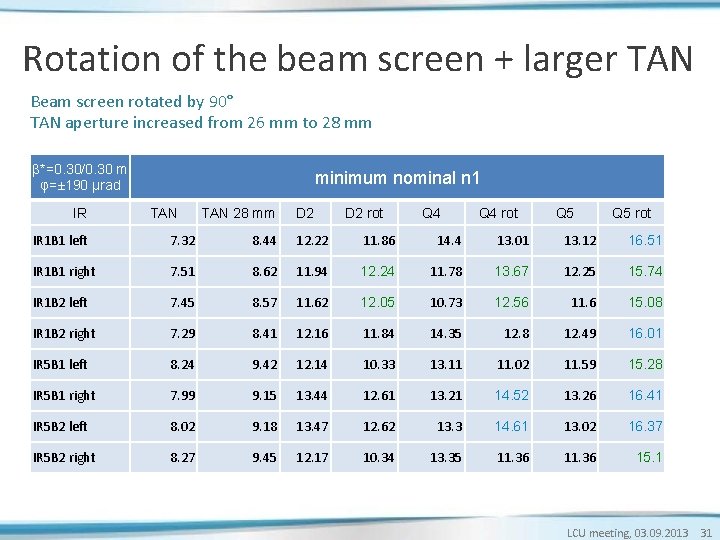 Rotation of the beam screen + larger TAN

Beam screen rotated by 90°
TAN aperture increased from 26 mm to 28 mm

| β*=0.30/0.30 m φ=±190 μrad | minimum nominal n1 | | | | | | | |
|---|---|---|---|---|---|---|---|---|
| IR | TAN | TAN 28 mm | D2 | D2 rot | Q4 | Q4 rot | Q5 | Q5 rot |
| IR1B1 left | 7.32 | 8.44 | 12.22 | 11.86 | 14.4 | 13.01 | 13.12 | 16.51 |
| IR1B1 right | 7.51 | 8.62 | 11.94 | 12.24 | 11.78 | 13.67 | 12.25 | 15.74 |
| IR1B2 left | 7.45 | 8.57 | 11.62 | 12.05 | 10.73 | 12.56 | 11.6 | 15.08 |
| IR1B2 right | 7.29 | 8.41 | 12.16 | 11.84 | 14.35 | 12.8 | 12.49 | 16.01 |
| IR5B1 left | 8.24 | 9.42 | 12.14 | 10.33 | 13.11 | 11.02 | 11.59 | 15.28 |
| IR5B1 right | 7.99 | 9.15 | 13.44 | 12.61 | 13.21 | 14.52 | 13.26 | 16.41 |
| IR5B2 left | 8.02 | 9.18 | 13.47 | 12.62 | 13.3 | 14.61 | 13.02 | 16.37 |
| IR5B2 right | 8.27 | 9.45 | 12.17 | 10.34 | 13.35 | 11.36 | 11.36 | 15.1 |

LCU meeting, 03.09.2013 31